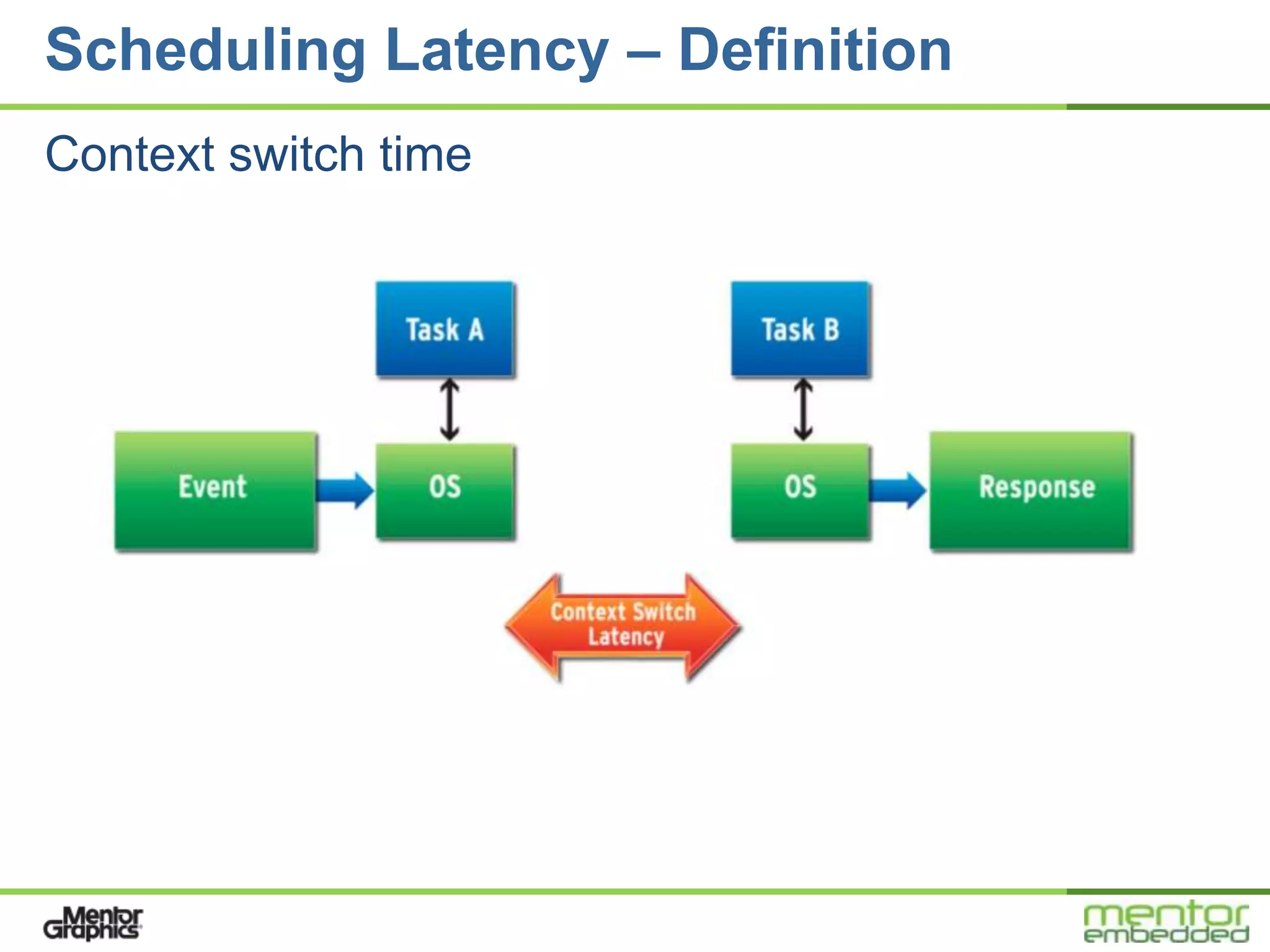 Scheduling Latency – Definition

Context switch time

Task A

Task B

Event

OS

OS

Response

Context Switch Latency

Mentor Graphics

mentor embedded